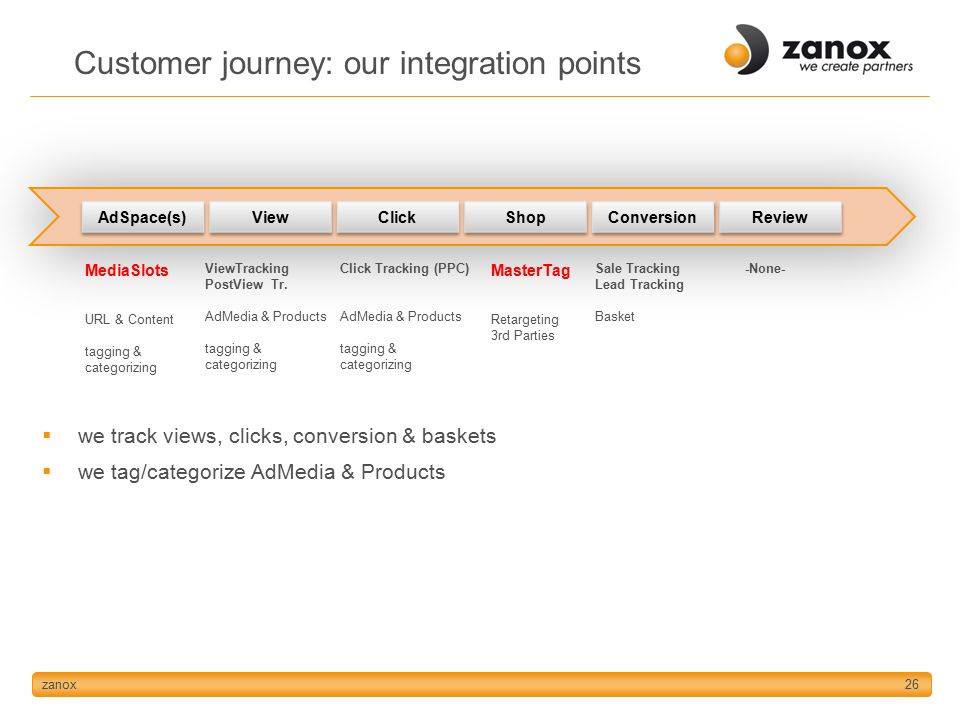 Customer journey: our integration points

zanox
we create partners

AdSpace(s)
View
Click
Shop
Conversion
Review

MediaSlots

URL & Content

tagging & categorizing

ViewTracking PostView Tr.

AdMedia & Products

tagging & categorizing

Click Tracking (PPC)

AdMedia & Products

tagging & categorizing

MasterTag

Retargeting 3rd Parties

Sale Tracking Lead Tracking

Basket

-None-

▪ we track views, clicks, conversion & baskets

▪ we tag/categorize AdMedia & Products

zanox

26